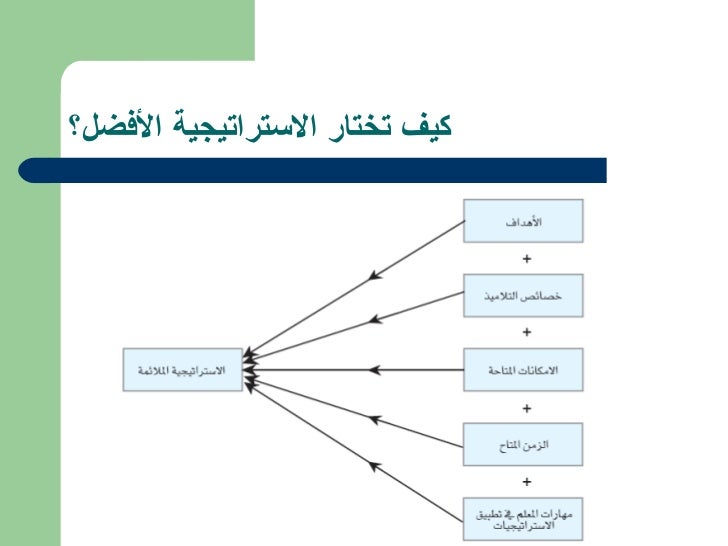 كيف تختار الاستراتيجية الأفضل؟

الأهداف
+
خصائص التلاميذ
+
الامكانات المتاحة
+
الزمن المتاح
+
مهارات المعلم في تطبيق الاستراتيجيات

الاستراتيجية الملائمة